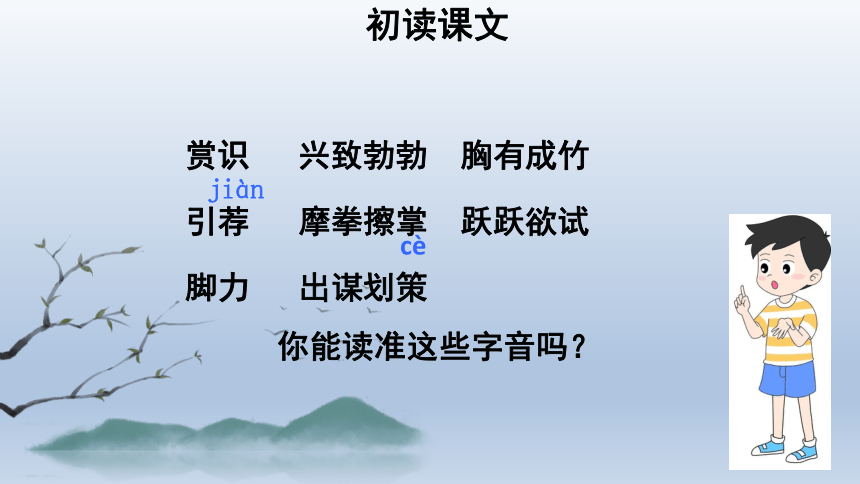 初读课文

赏识　　兴致勃勃　　胸有成竹

jiàn
引荐　　摩拳擦掌　　跃跃欲试

cè
脚力　　出谋划策

你能读准这些字音吗？